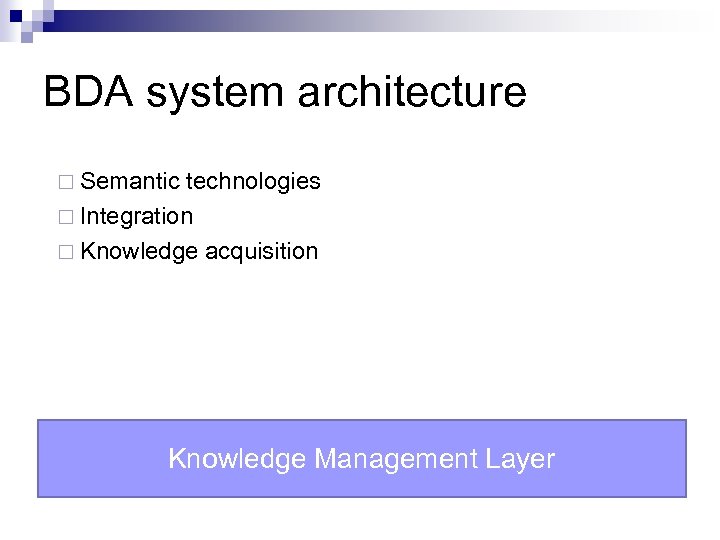 BDA system architecture

□ Semantic technologies
□ Integration
□ Knowledge acquisition

Knowledge Management Layer